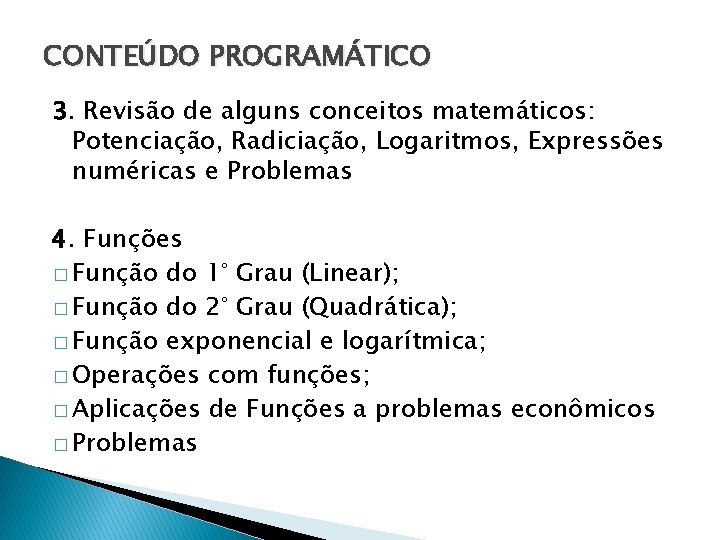 CONTEÚDO PROGRAMÁTICO

3. Revisão de alguns conceitos matemáticos: Potenciação, Radiciação, Logaritmos, Expressões numéricas e Problemas

4. Funções
□ Função do 1° Grau (Linear);
□ Função do 2° Grau (Quadrática);
□ Função exponencial e logarítmica;
□ Operações com funções;
□ Aplicações de Funções a problemas econômicos
□ Problemas